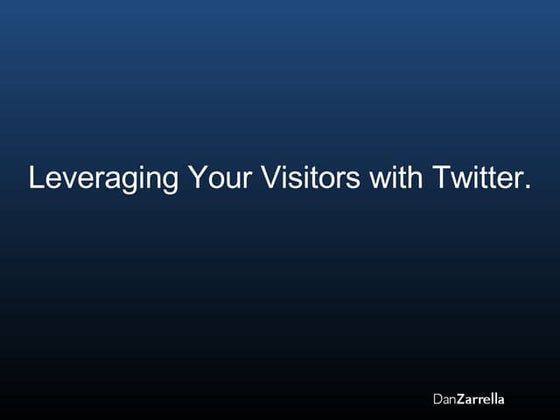 Leveraging Your Visitors with Twitter.

DanZarrella